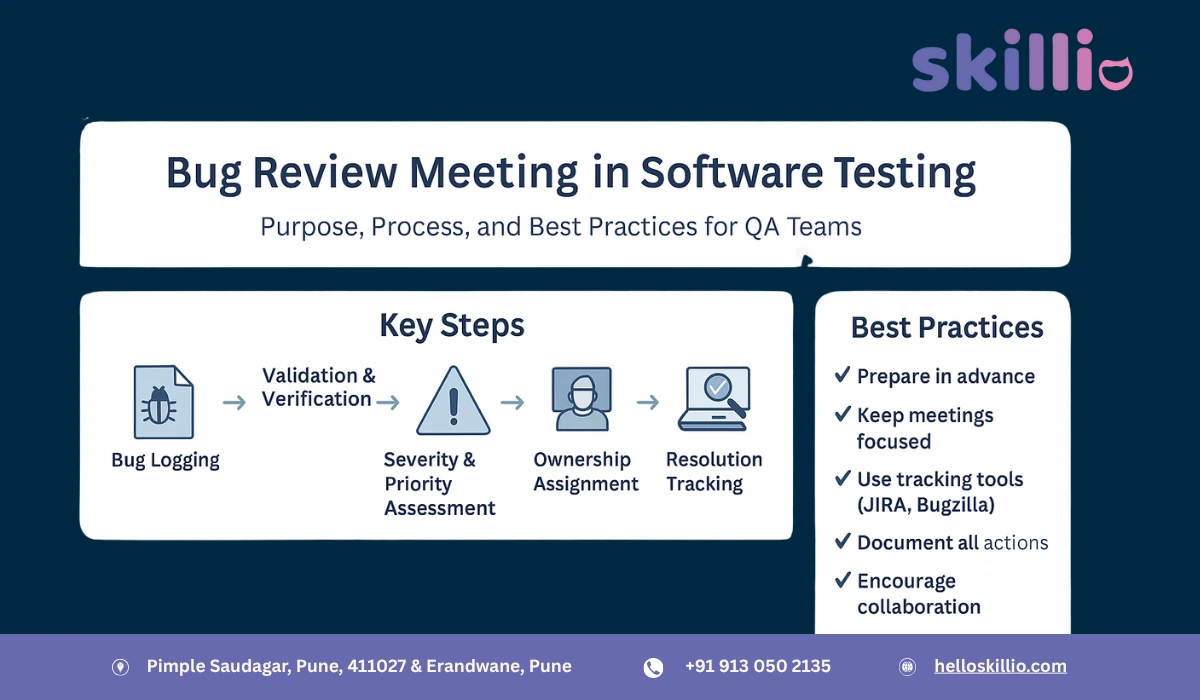 skillio

Bug Review Meeting in Software Testing

Purpose, Process, and Best Practices for QA Teams

Key Steps

Bug Logging → Validation & Verification → Severity & Priority Assessment → Ownership Assignment → Resolution Tracking

Best Practices

✔ Prepare in advance

✔ Keep meetings focused

✔ Use tracking tools (JIRA, Bugzilla)

✔ Document all actions

✔ Encourage collaboration

Pimple Saudagar, Pune, 411027 & Erandwane, Pune

+91 913 050 2135

helloskillio.com